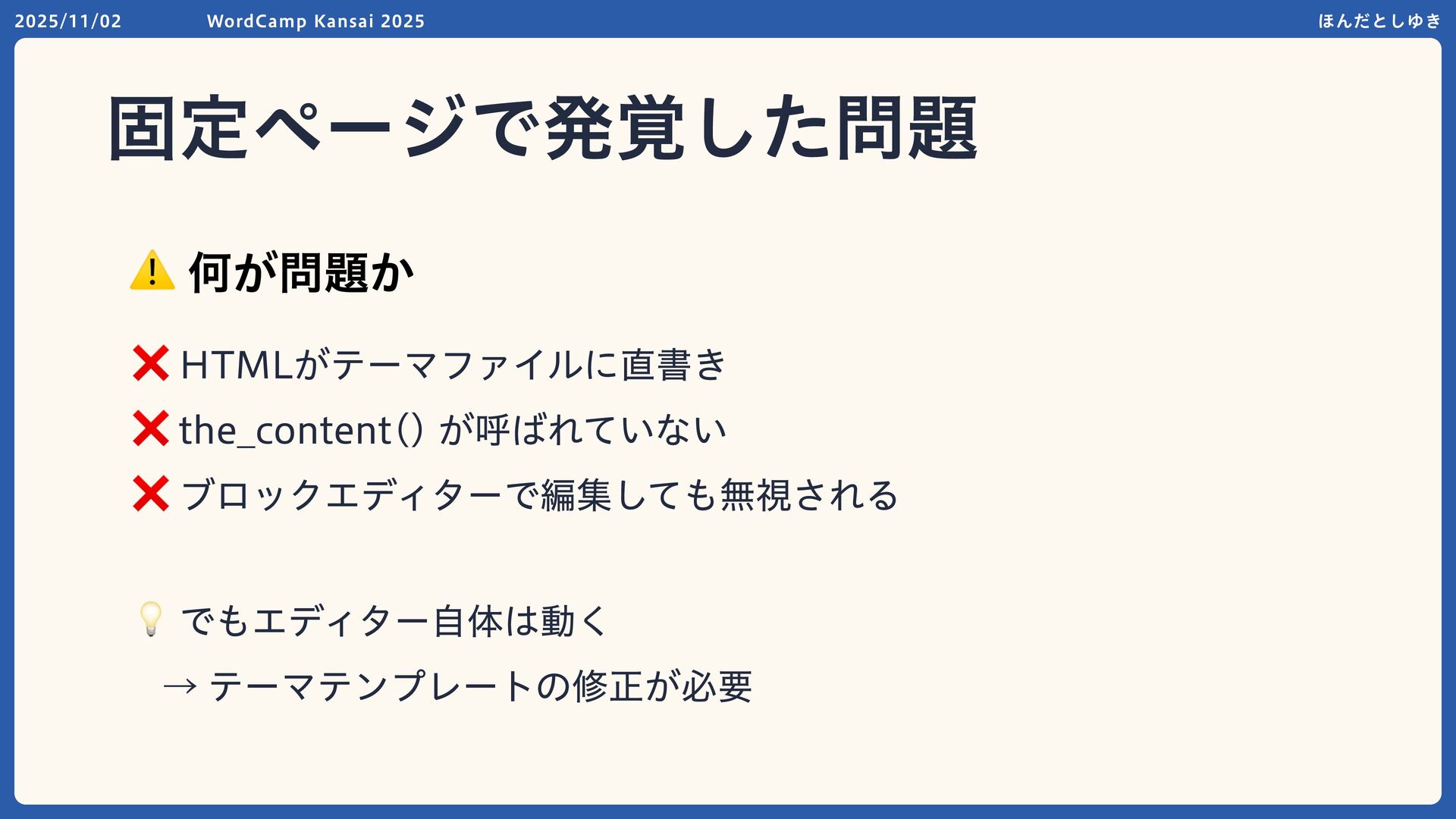 2025/11/02 WordCamp Kansai 2025 ほんだとしゆき

固定ページで発覚した問題

⚠️ 何が問題か

❌ HTMLがテーマファイルに直書き

❌ the_content() が呼ばれていない

❌ ブロックエディターで編集しても無視される

💡 でもエディター自体は動く

→ テーマテンプレートの修正が必要